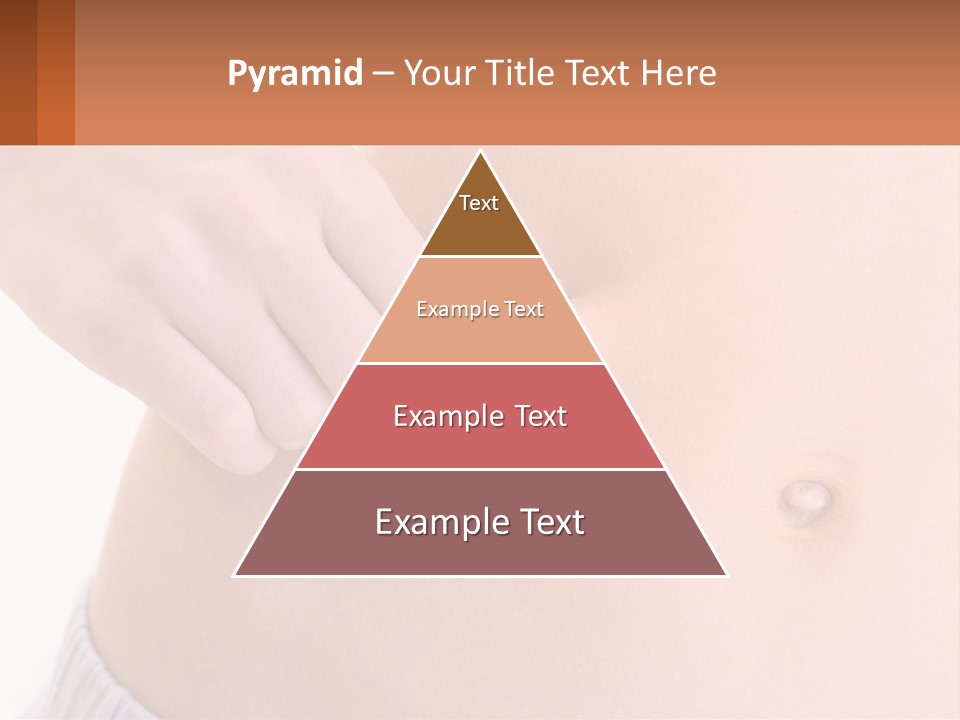 Pyramid – Your Title Text Here

Text

Example Text

Example Text

Example Text